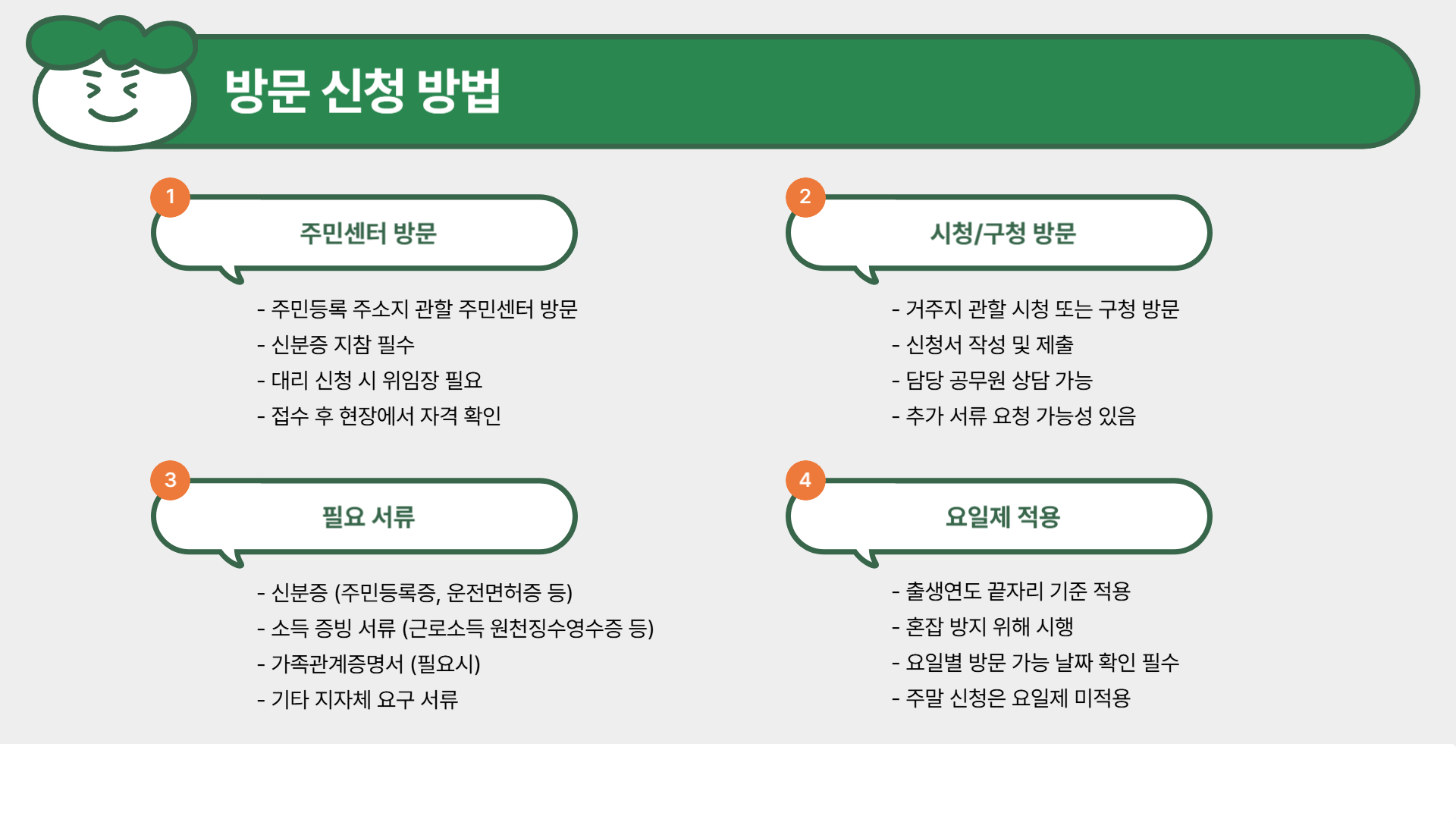 방문 신청 방법

1
주민센터 방문

- 주민등록 주소지 관할 주민센터 방문
- 신분증 지참 필수
- 대리 신청 시 위임장 필요
- 접수 후 현장에서 자격 확인

2
시청/구청 방문

- 거주지 관할 시청 또는 구청 방문
- 신청서 작성 및 제출
- 담당 공무원 상담 가능
- 추가 서류 요청 가능성 있음

3
필요 서류

- 신분증 (주민등록증, 운전면허증 등)
- 소득 증빙 서류 (근로소득 원천징수영수증 등)
- 가족관계증명서 (필요시)
- 기타 지자체 요구 서류

4
요일제 적용

- 출생연도 끝자리 기준 적용
- 혼잡 방지 위해 시행
- 요일별 방문 가능 날짜 확인 필수
- 주말 신청은 요일제 미적용